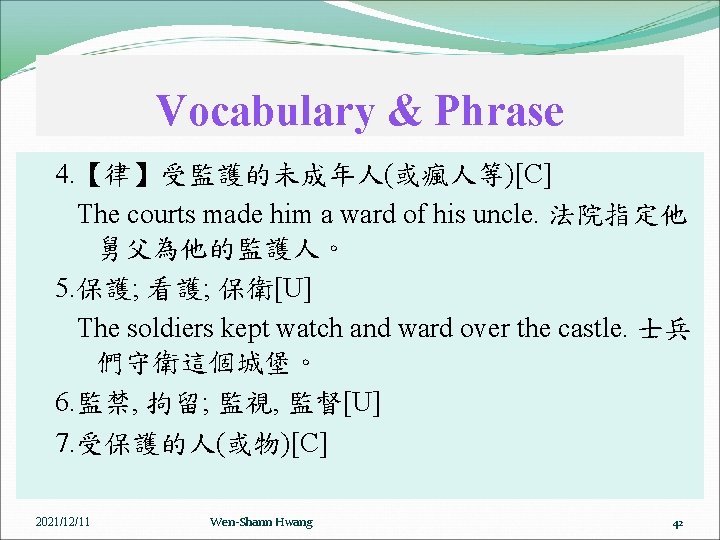 Vocabulary & Phrase

4.【律】受監護的未成年人(或瘋人等)[C]

The courts made him a ward of his uncle. 法院指定他舅父為他的監護人。

5.保護; 看護; 保衛[U]

The soldiers kept watch and ward over the castle. 士兵們守衛這個城堡。

6.監禁, 拘留; 監視, 監督[U]

7.受保護的人(或物)[C]

2021/12/11

Wen-Shann Hwang

42